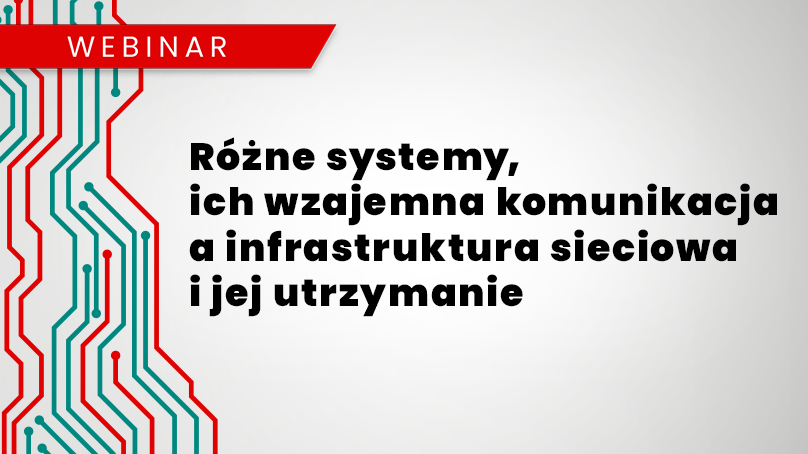 WEBINAR

Różne systemy, ich wzajemna komunikacja a infrastruktura sieciowa i jej utrzymanie